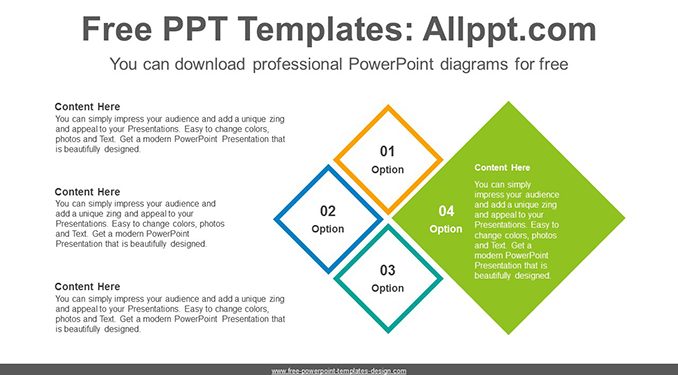 Free PPT Templates: Allppt.com

You can download professional PowerPoint diagrams for free

Content Here
You can simply impress your audience and add a unique zing and appeal to your Presentations. Easy to change colors, photos and Text. Get a modern PowerPoint Presentation that is beautifully designed.

Content Here
You can simply impress your audience and add a unique zing and appeal to your Presentations. Easy to change colors, photos and Text. Get a modern PowerPoint Presentation that is beautifully designed.

Content Here
You can simply impress your audience and add a unique zing and appeal to your Presentations. Easy to change colors, photos and Text. Get a modern PowerPoint Presentation that is beautifully designed.

01
Option

02
Option

03
Option

04
Option

Content Here
You can simply impress your audience and add a unique zing and appeal to your Presentations. Easy to change colors, photos and Text. Get a modern PowerPoint Presentation that is beautifully designed.

www.free-powerpoint-templates-design.com